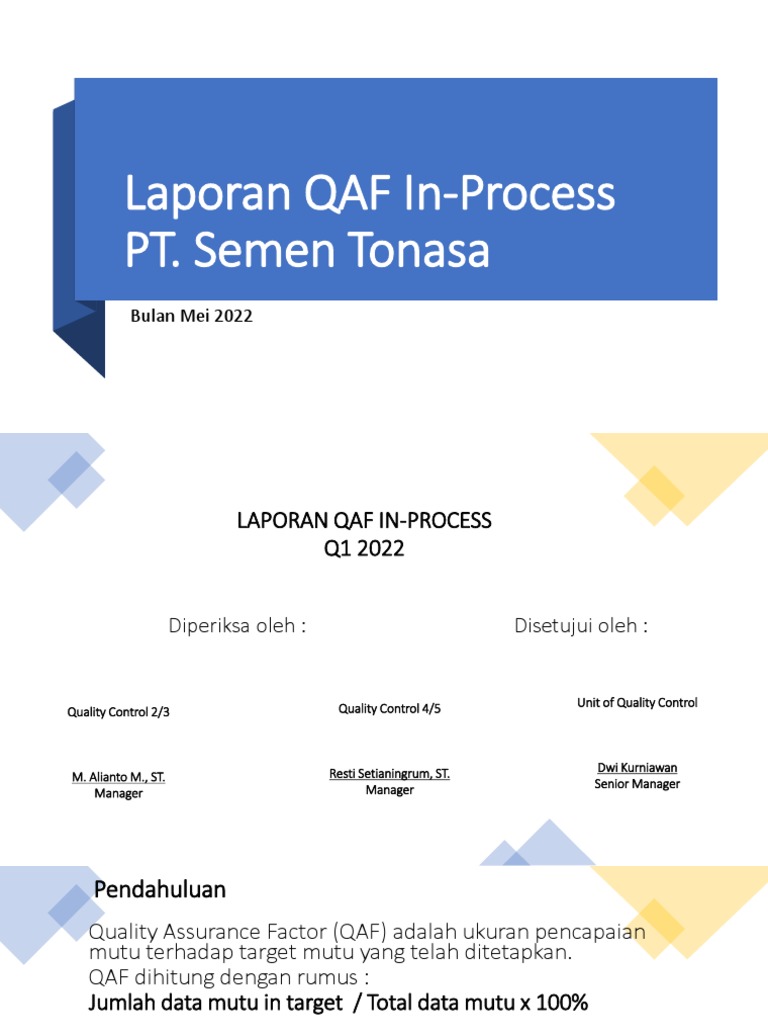 Laporan QAF In-Process
PT. Semen Tonasa

Bulan Mei 2022

LAPORAN QAF IN-PROCESS
Q1 2022

Diperiksa oleh :

Disetujui oleh :

Quality Control 2/3

M. Alianto M., ST.
Manager

Quality Control 4/5

Resti Setianingrum, ST.
Manager

Unit of Quality Control

Dwi Kurniawan
Senior Manager

Pendahuluan

Quality Assurance Factor (QAF) adalah ukuran pencapaian mutu terhadap target mutu yang telah ditetapkan.
QAF dihitung dengan rumus :
Jumlah data mutu in target / Total data mutu x 100%